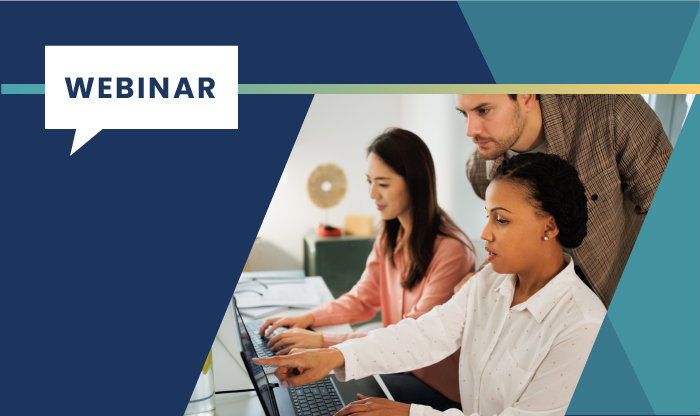 WEBINAR